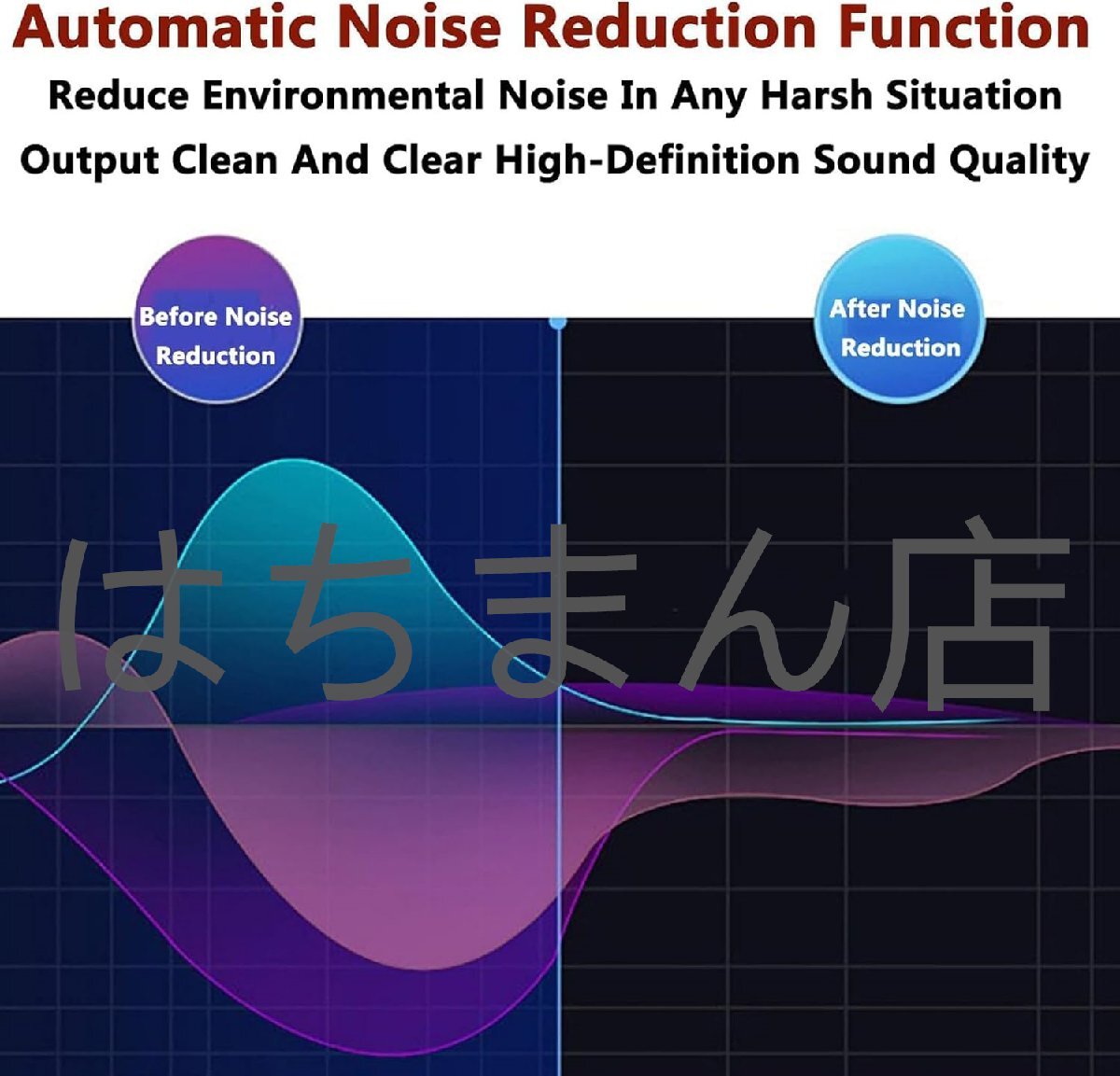 Automatic Noise Reduction Function

Reduce Environmental Noise In Any Harsh Situation

Output Clean And Clear High-Definition Sound Quality

Before Noise Reduction

After Noise Reduction

はちまん店